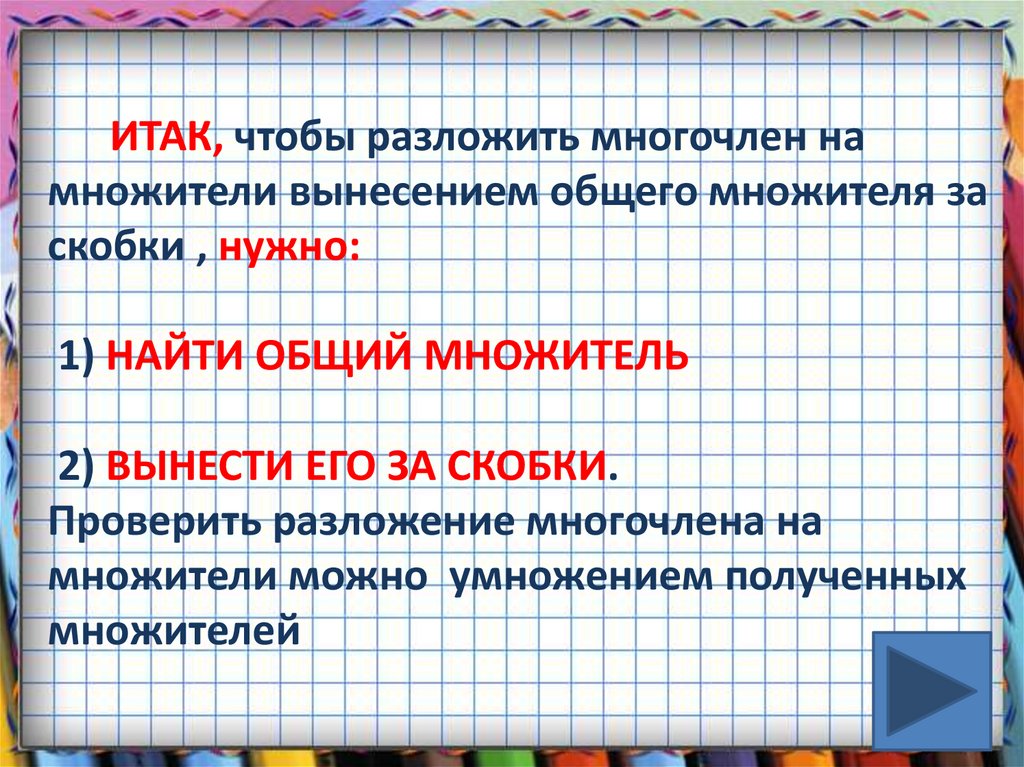 ИТАК, чтобы разложить многочлен на множители вынесением общего множителя за скобки , нужно:

1) НАЙТИ ОБЩИЙ МНОЖИТЕЛЬ

2) ВЫНЕСТИ ЕГО ЗА СКОБКИ.
Проверить разложение многочлена на множители можно умножением полученных множителей